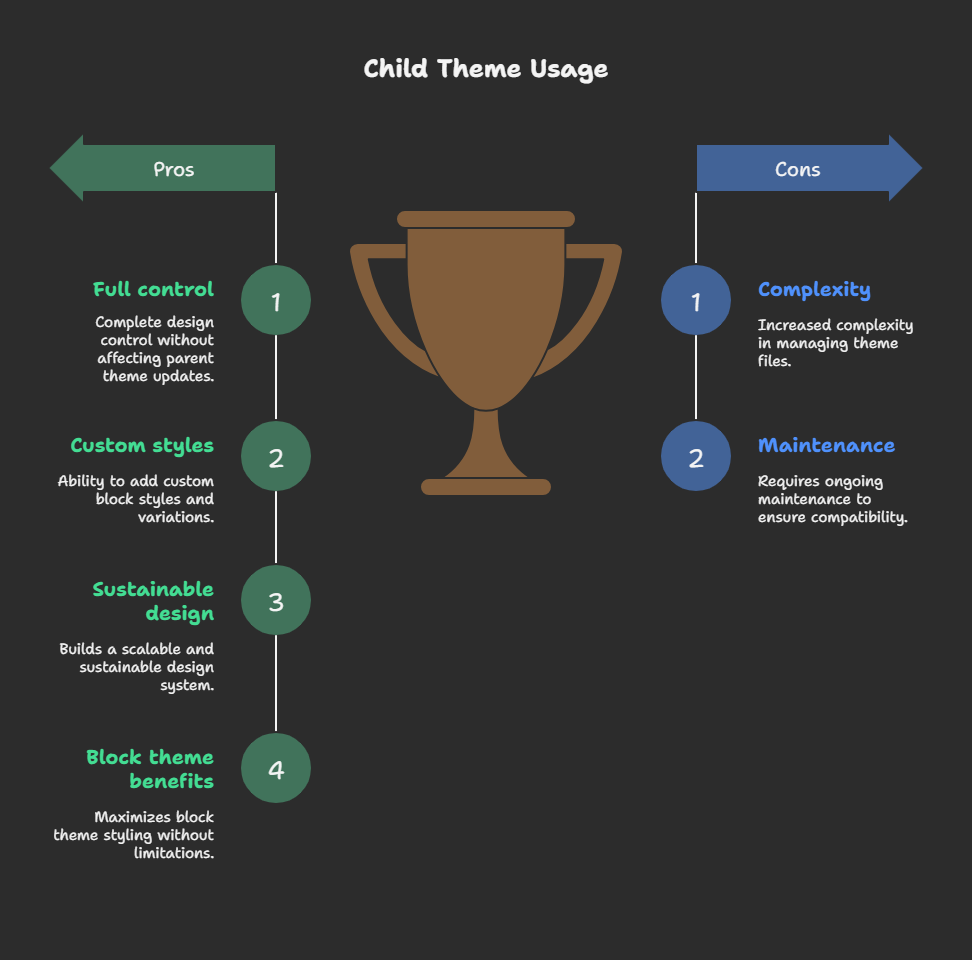 Child Theme Usage

Pros

1
Full control
Complete design control without affecting parent theme updates.

2
Custom styles
Ability to add custom block styles and variations.

3
Sustainable design
Builds a scalable and sustainable design system.

4
Block theme benefits
Maximizes block theme styling without limitations.

Cons

1
Complexity
Increased complexity in managing theme files.

2
Maintenance
Requires ongoing maintenance to ensure compatibility.